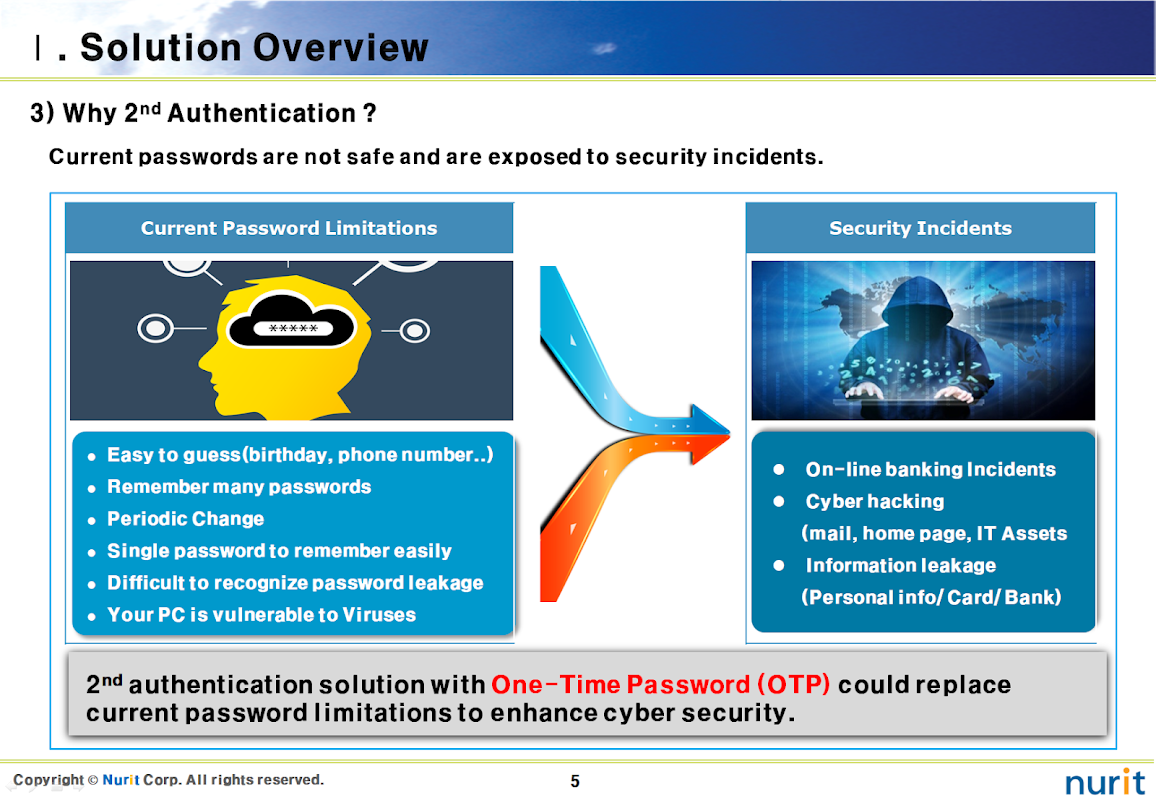 Ⅰ. Solution Overview

3) Why 2$^{nd}$ Authentication ?

Current passwords are not safe and are exposed to security incidents.

Current Password Limitations

*****

- Easy to guess(birthday, phone number..)
- Remember many passwords
- Periodic Change
- Single password to remember easily
- Difficult to recognize password leakage
- Your PC is vulnerable to Viruses

Security Incidents

- On-line banking Incidents
- Cyber hacking (mail, home page, IT Assets
- Information leakage (Personal info/ Card/ Bank)

2$^{nd}$ authentication solution with One-Time Password (OTP) could replace current password limitations to enhance cyber security.

Copyright © Nurit Corp. All rights reserved.

5

nurit